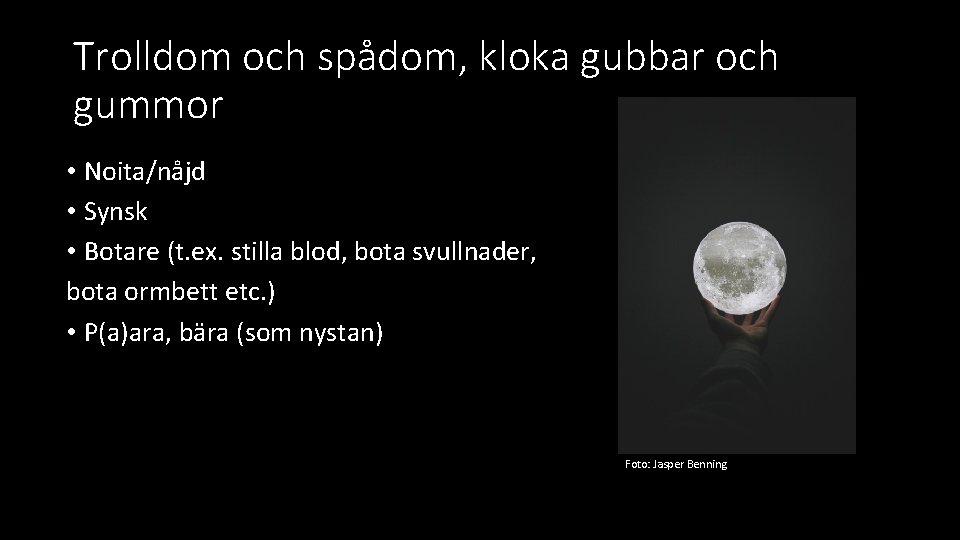 Trolldom och spådom, kloka gubbar och gummor

• Noita/nåjd
• Synsk
• Botare (t.ex. stilla blod, bota svullnader, bota ormbett etc.)
• P(a)ara, bära (som nystan)

Foto: Jasper Benning